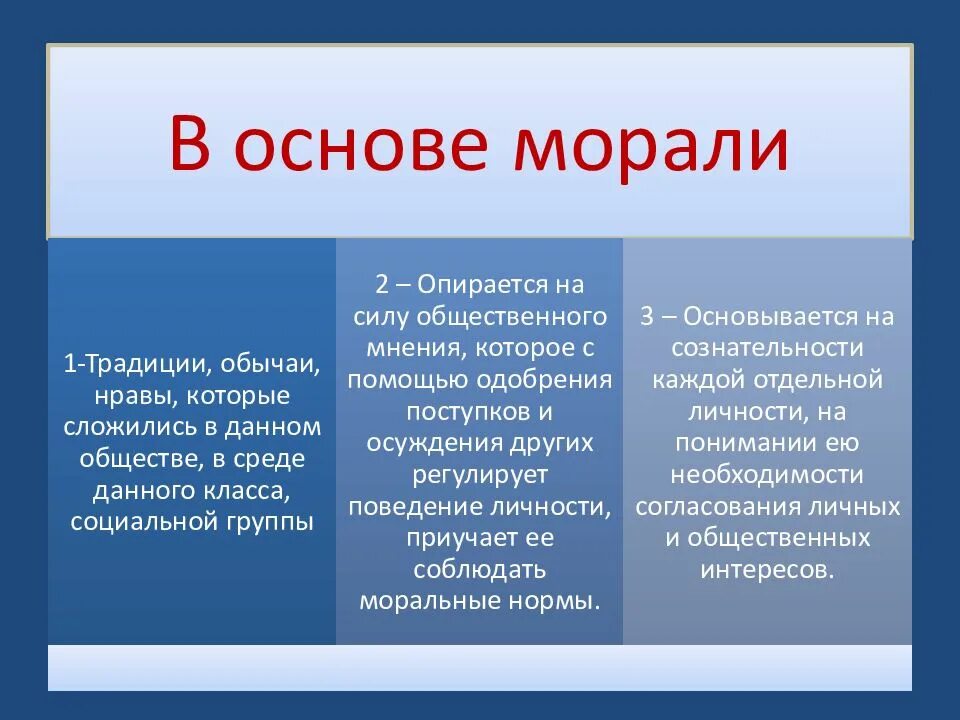 В основе морали

1-Традиции, обычаи, нравы, которые сложились в данном обществе, в среде данного класса, социальной группы

2 – Опирается на силу общественного мнения, которое с помощью одобрения поступков и осуждения других регулирует поведение личности, приучает ее соблюдать моральные нормы.

3 – Основывается на сознательности каждой отдельной личности, на понимании ею необходимости согласования личных и общественных интересов.